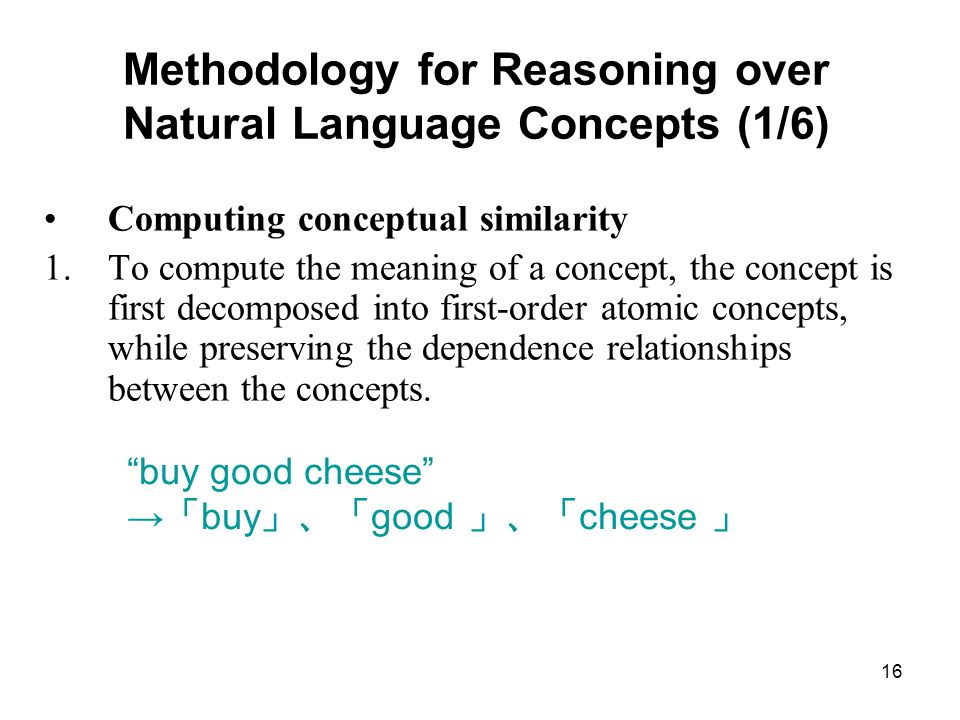 Methodology for Reasoning over Natural Language Concepts (1/6)

• Computing conceptual similarity

1. To compute the meaning of a concept, the concept is first decomposed into first-order atomic concepts, while preserving the dependence relationships between the concepts.

“buy good cheese”
→「buy」、「good 」、「cheese 」

16